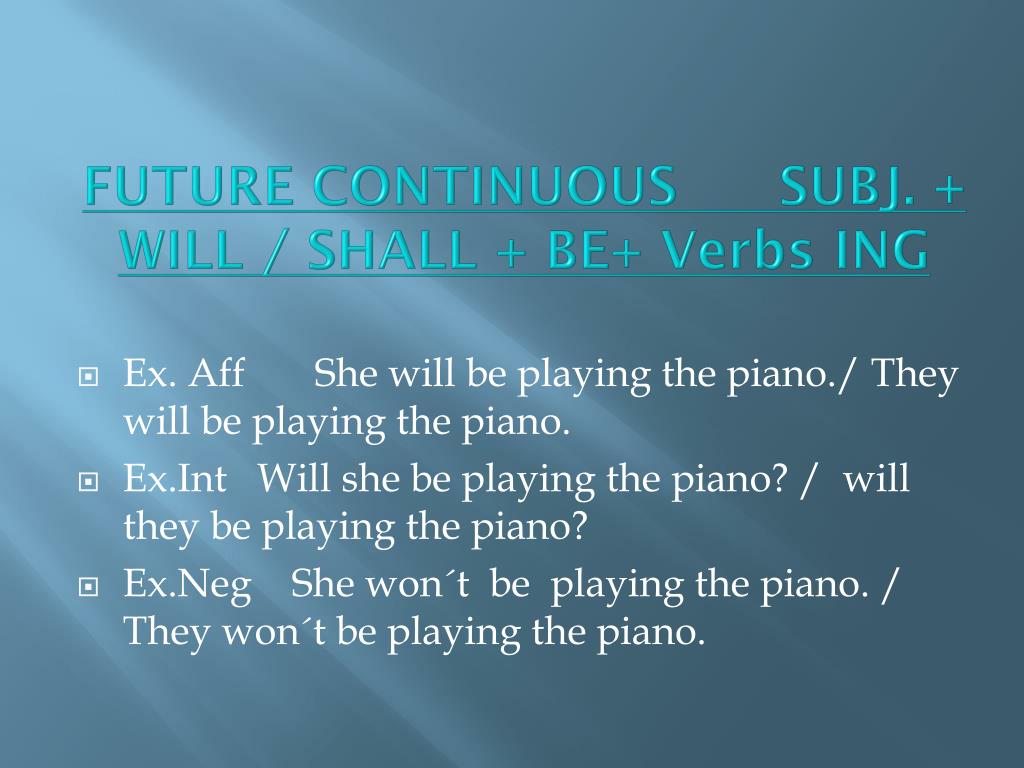 FUTURE CONTINUOUS SUBJ. + WILL / SHALL + BE+ Verbs ING

Ex. Aff She will be playing the piano./ They will be playing the piano.

Ex.Int Will she be playing the piano? / will they be playing the piano?

Ex.Neg She won´t be playing the piano. / They won´t be playing the piano.